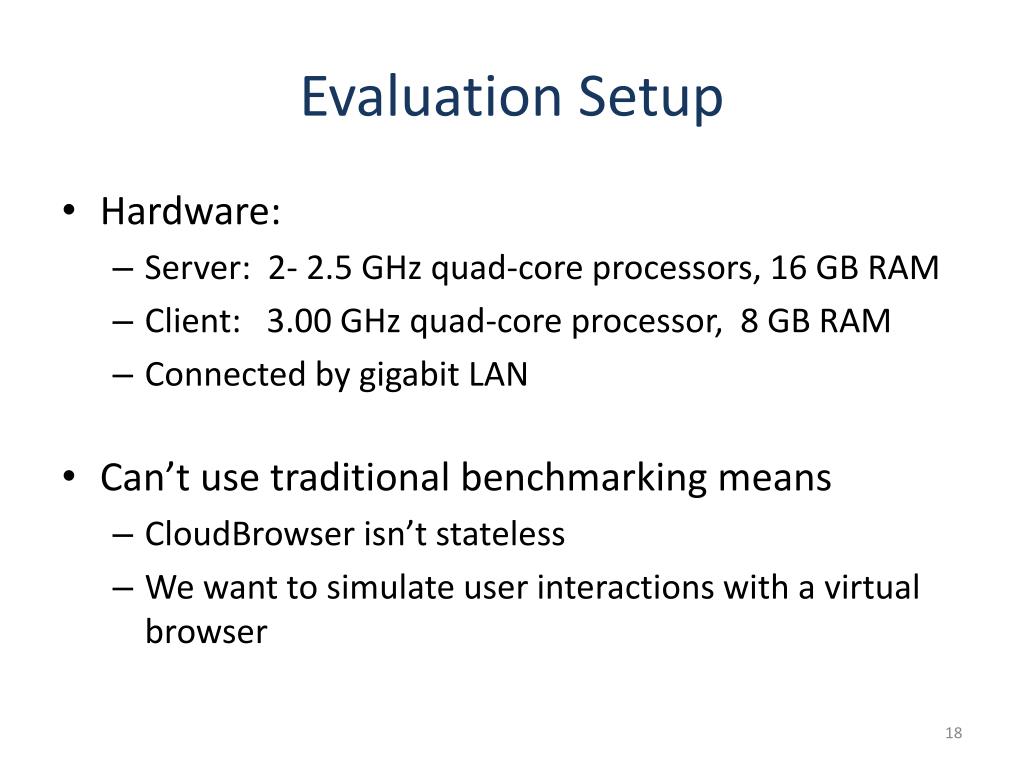 Evaluation Setup

• Hardware:
– Server: 2- 2.5 GHz quad-core processors, 16 GB RAM
– Client: 3.00 GHz quad-core processor, 8 GB RAM
– Connected by gigabit LAN

• Can't use traditional benchmarking means
– CloudBrowser isn't stateless
– We want to simulate user interactions with a virtual browser

18